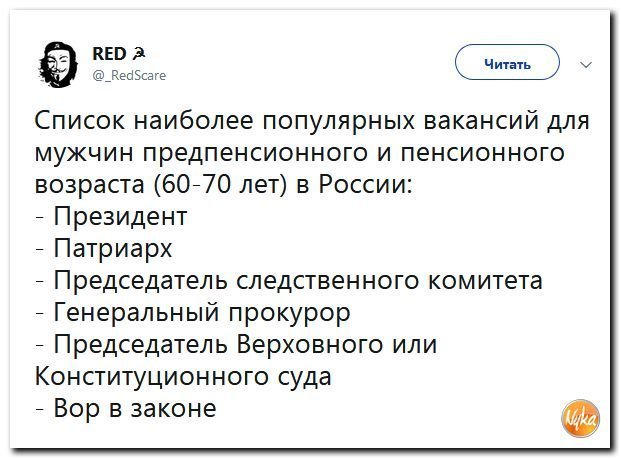 RED ☭
@_RedScare

Читать

Список наиболее популярных вакансий для мужчин предпенсионного и пенсионного возраста (60-70 лет) в России:
- Президент
- Патриарх
- Председатель следственного комитета
- Генеральный прокурор
- Председатель Верховного или Конституционного суда
- Вор в законе

Nyka